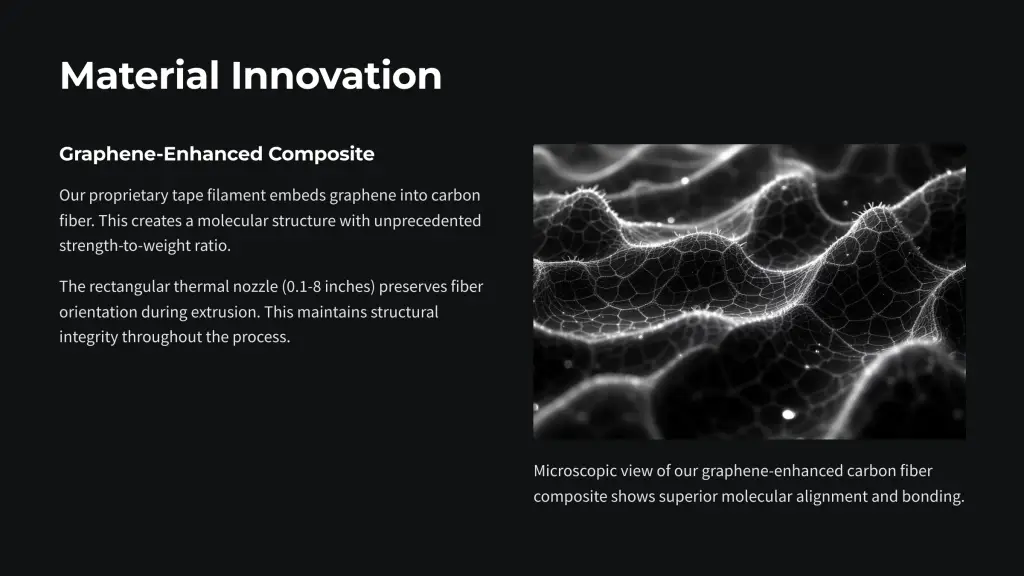 Material Innovation

Graphene-Enhanced Composite

Our proprietary tape filament embeds graphene into carbon fiber. This creates a molecular structure with unprecedented strength-to-weight ratio.

The rectangular thermal nozzle (0.1-8 inches) preserves fiber orientation during extrusion. This maintains structural integrity throughout the process.

Microscopic view of our graphene-enhanced carbon fiber composite shows superior molecular alignment and bonding.